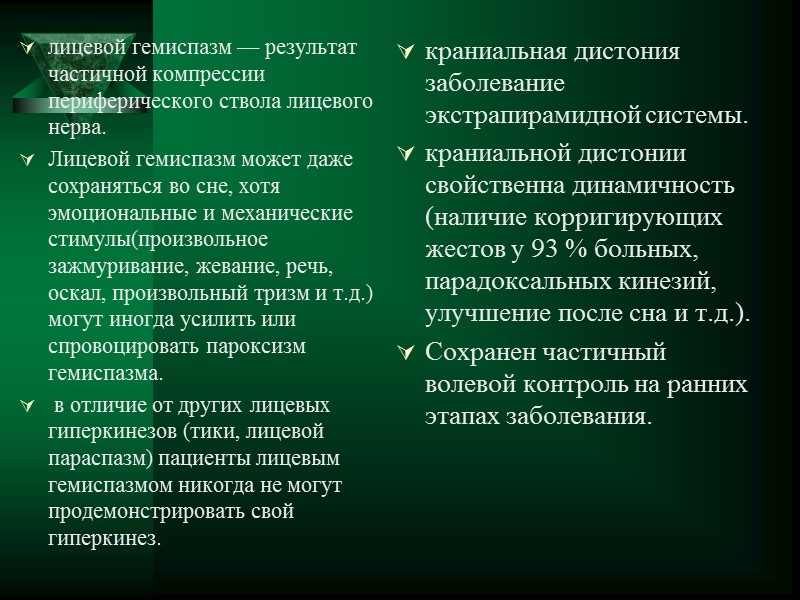 лицевой гемиспазм — результат частичной компрессии периферического ствола лицевого нерва.

Лицевой гемиспазм может даже сохраняться во сне, хотя эмоциональные и механические стимулы(произвольное зажмуривание, жевание, речь, оскал, произвольный тризм и т.д.) могут иногда усилить или спровоцировать пароксизм гемиспазма.

в отличие от других лицевых гиперкинезов (тики, лицевой параспазм) пациенты лицевым гемиспазмом никогда не могут продемонстрировать свой гиперкинез.

краниальная дистония заболевание экстрапирамидной системы.

краниальной дистонии свойственна динамичность (наличие корригирующих жестов у 93 % больных, парадоксальных кинезий, улучшение после сна и т.д.).

Сохранен частичный волевой контроль на ранних этапах заболевания.